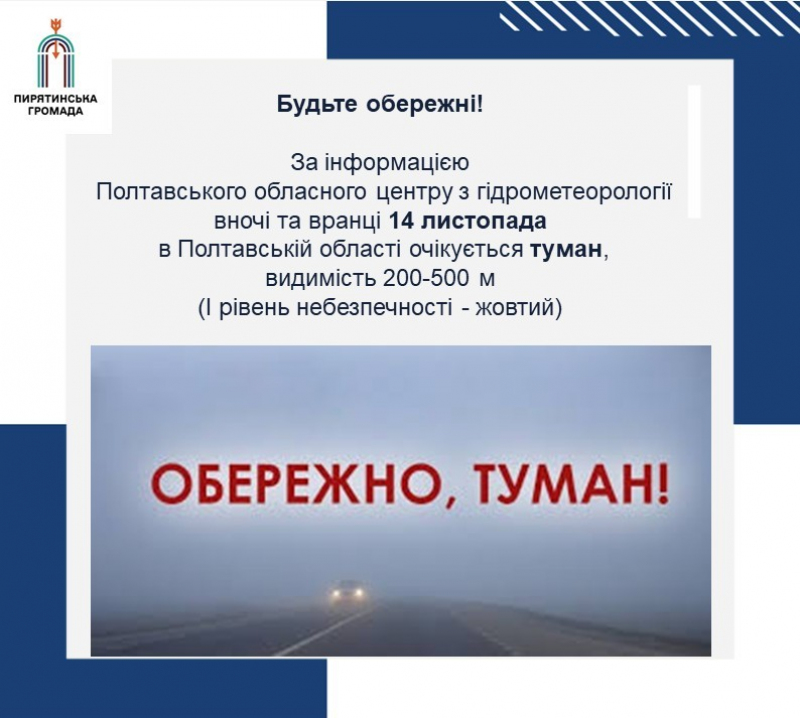 ПИРЯТИНСЬКА ГРОМАДА

Будьте обережні!

За інформацією Полтавського обласного центру з гідрометеорології вночі та вранці 14 листопада в Полтавській області очікується туман, видимість 200-500 м (І рівень небезпечності - жовтий)

ОБЕРЕЖНО, ТУМАН!